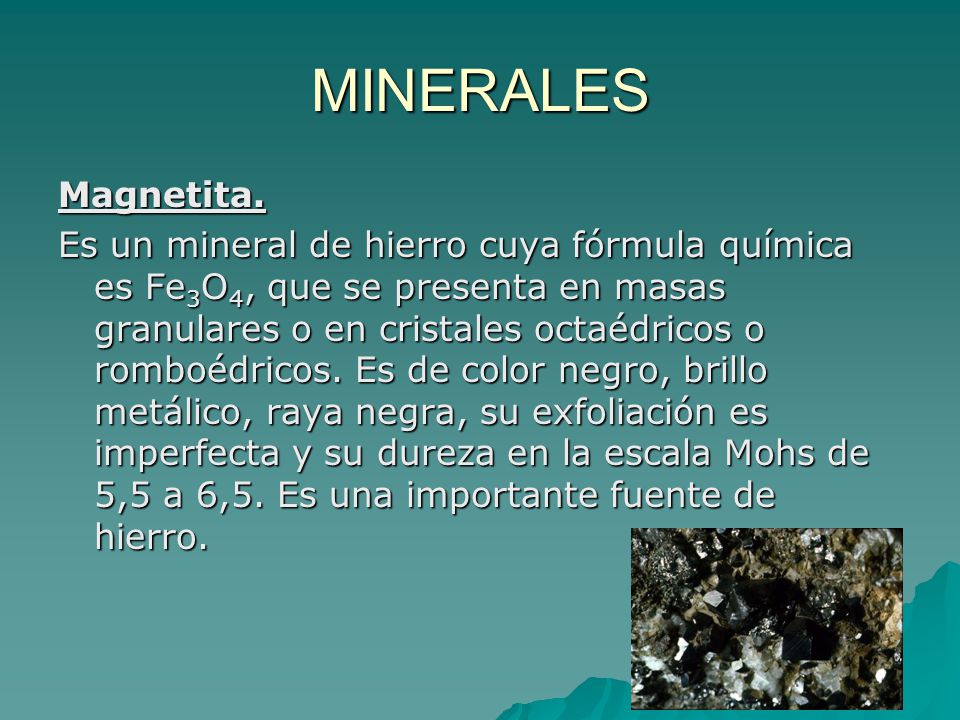 MINERALES

Magnetita.

Es un mineral de hierro cuya fórmula química es $Fe_3O_4$, que se presenta en masas granulares o en cristales octaédricos o romboédricos. Es de color negro, brillo metálico, raya negra, su exfoliación es imperfecta y su dureza en la escala Mohs de 5,5 a 6,5. Es una importante fuente de hierro.